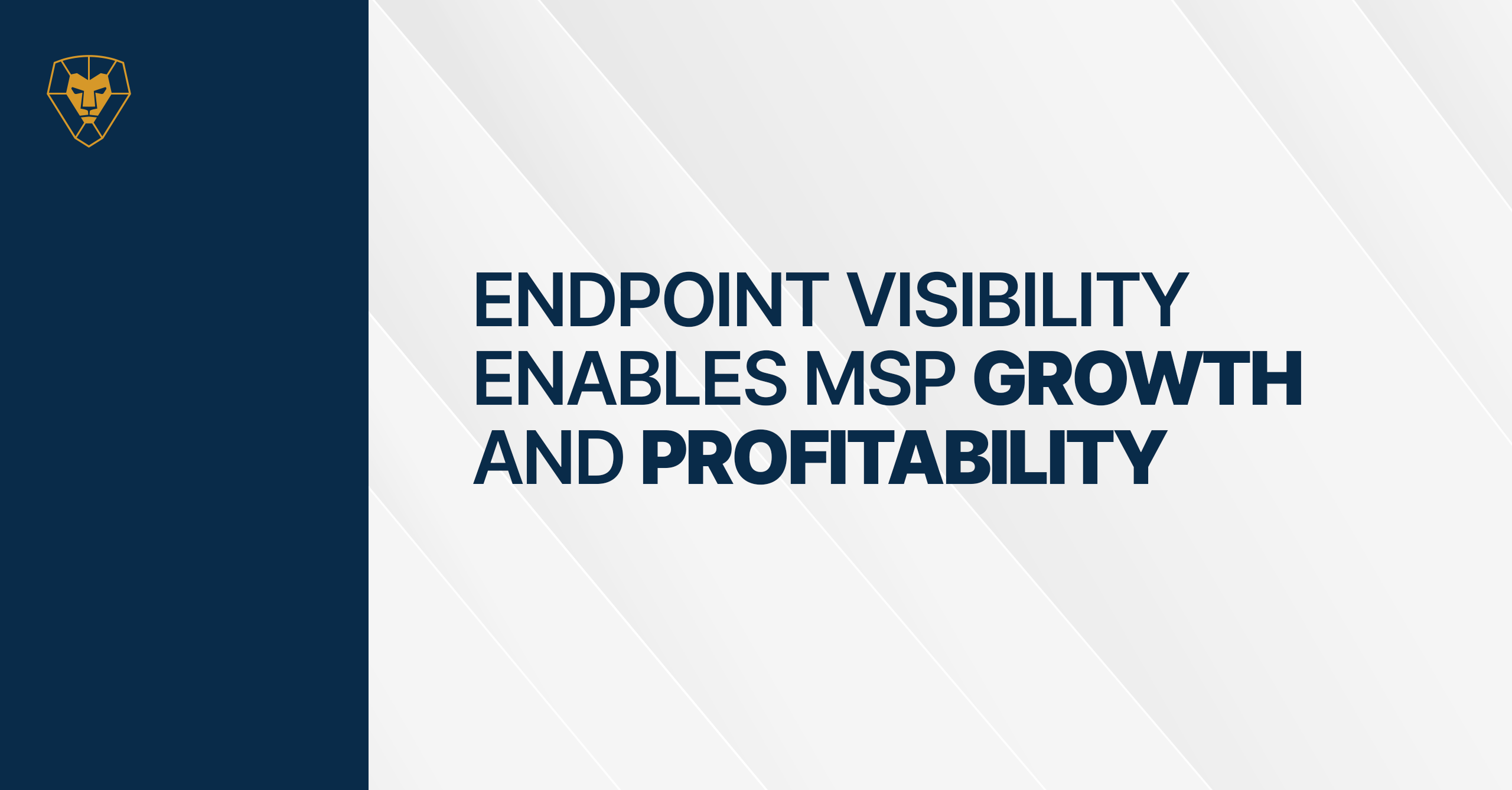 ENDPOINT VISIBILITY ENABLES MSP GROWTH AND PROFITABILITY